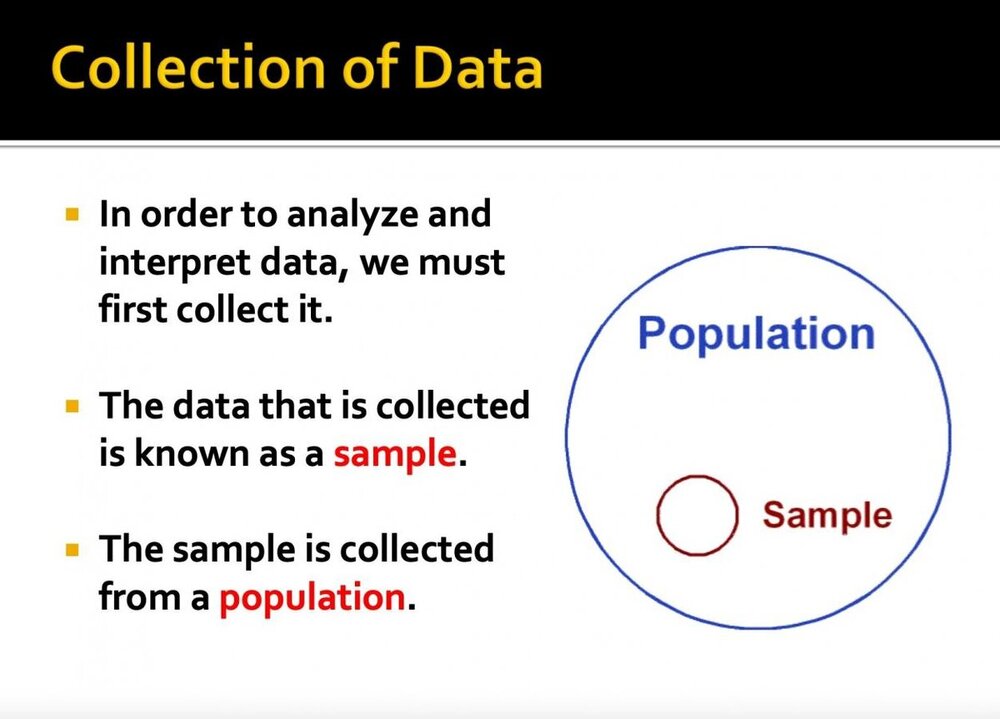 Collection of Data

• In order to analyze and interpret data, we must first collect it.

• The data that is collected is known as a sample.

• The sample is collected from a population.

Population

Sample